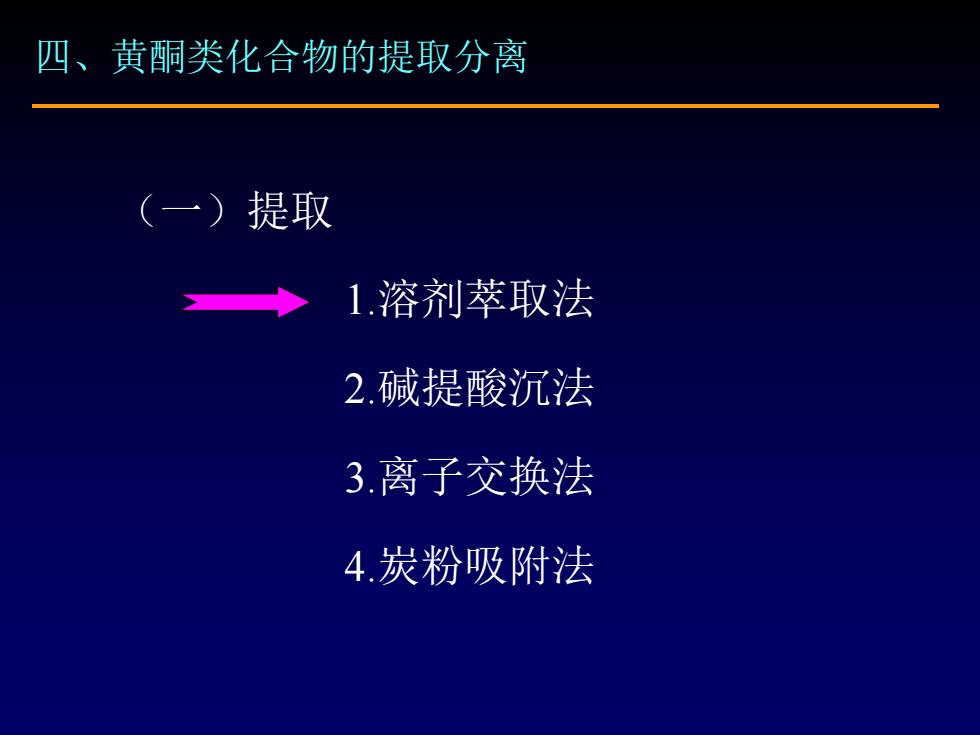 四、黄酮类化合物的提取分离

（一）提取

1.溶剂萃取法

2.碱提酸沉法

3.离子交换法

4.炭粉吸附法